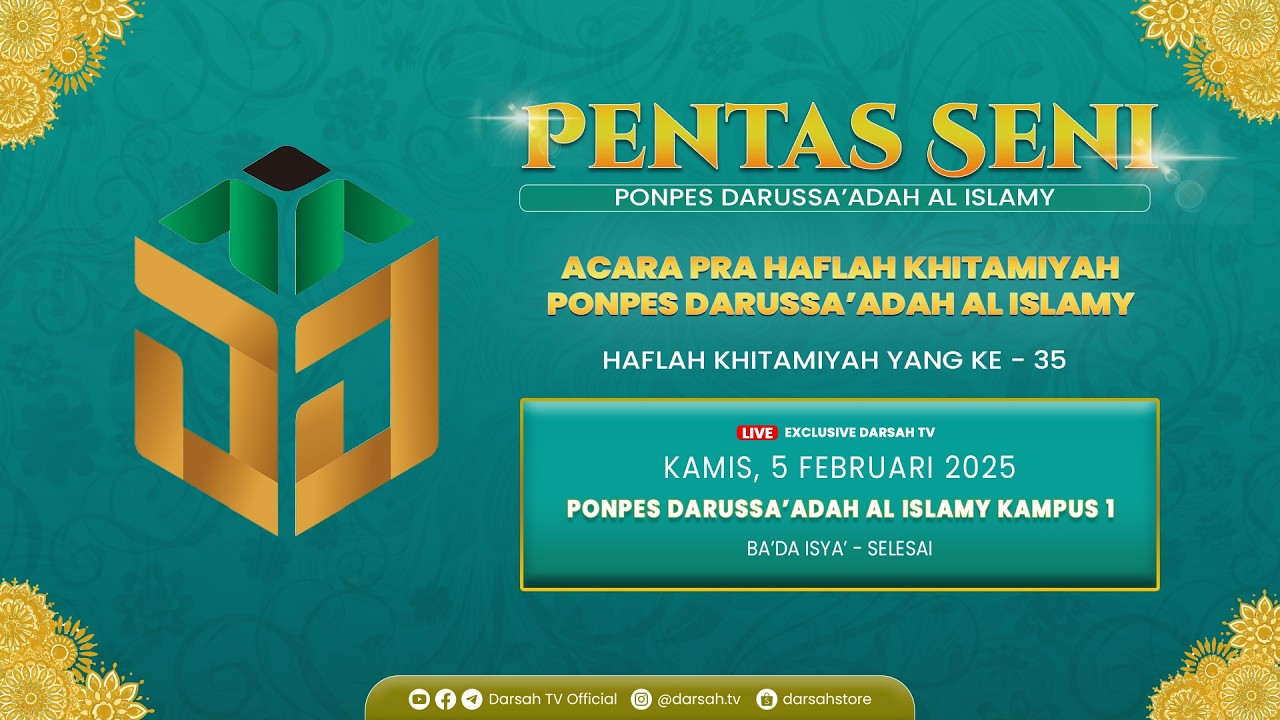 PENTAS SENI
PONPES DARUSSA'ADAH AL ISLAMY

ACARA PRA HAFLAH KHITAMIYAH
PONPES DARUSSA'ADAH AL ISLAMY

HAFLAH KHITAMIYAH YANG KE - 35

LIVE EXCLUSIVE DARSAH TV
KAMIS, 5 FEBRUARI 2025
PONPES DARUSSA'ADAH AL ISLAMY KAMPUS 1
BA'DA ISYA' - SELESAI

Darsah TV Official @darsah.tv darsahstore